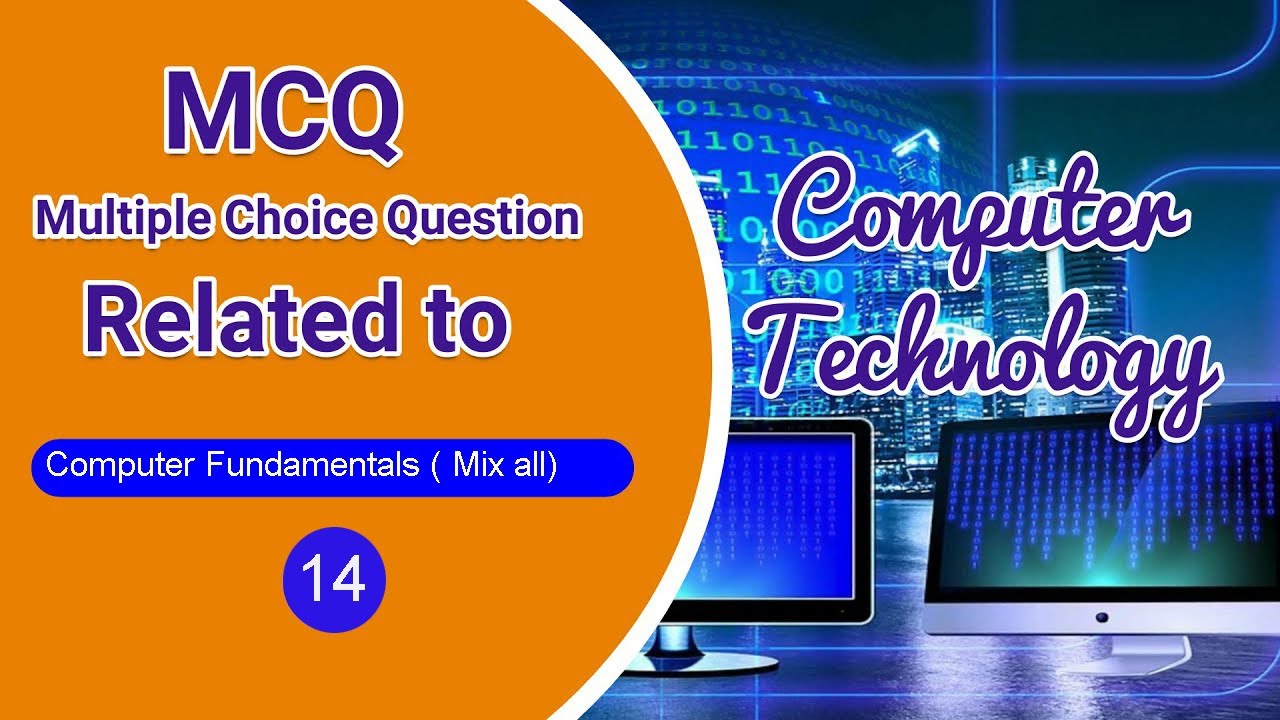 MCQ
Multiple Choice Question
Related to

Computer Fundamentals ( Mix all)

14

Computer Technology